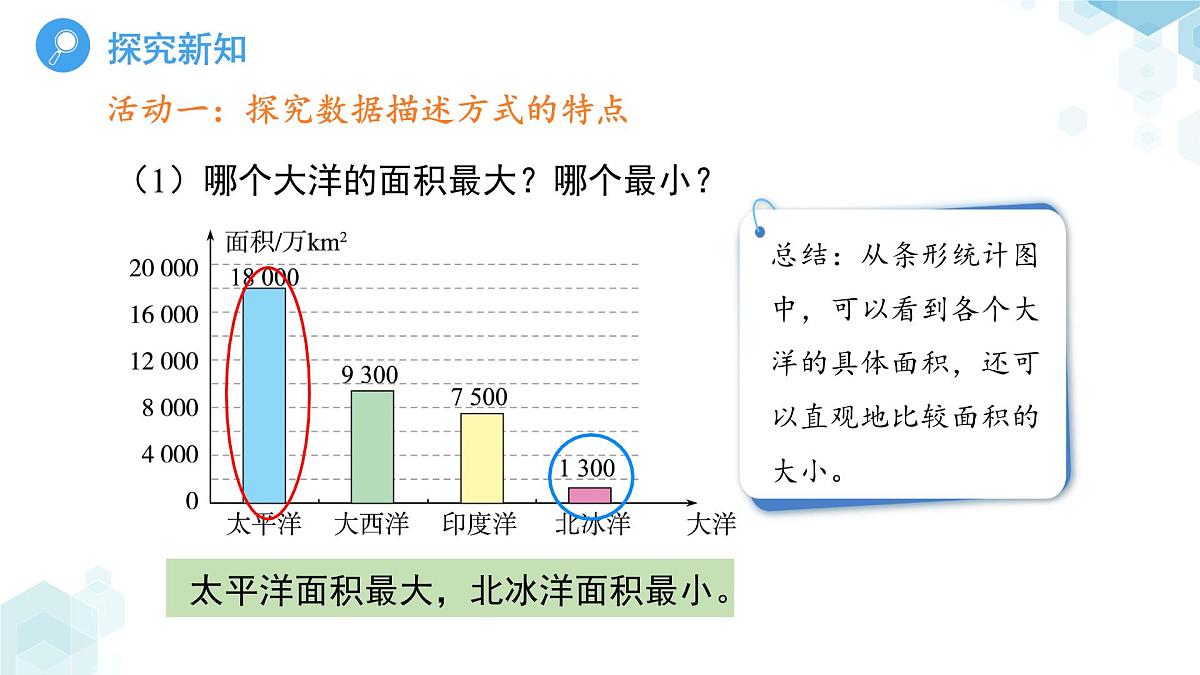 探究新知

活动一：探究数据描述方式的特点

（1）哪个大洋的面积最大？哪个最小？

面积/万$km^2$

20 000
16 000
12 000
8 000
4 000
0

18 000
9 300
7 500
1 300

太平洋 大西洋 印度洋 北冰洋 大洋

总结：从条形统计图中，可以看到各个大洋的具体面积，还可以直观地比较面积的大小。

太平洋面积最大，北冰洋面积最小。